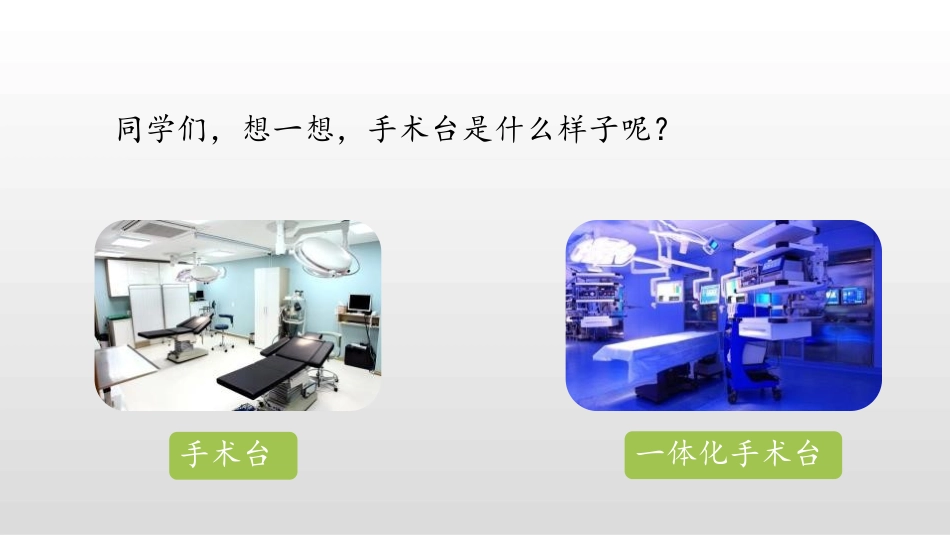 同学们，想一想，手术台是什么样子呢？

手术台

一体化手术台